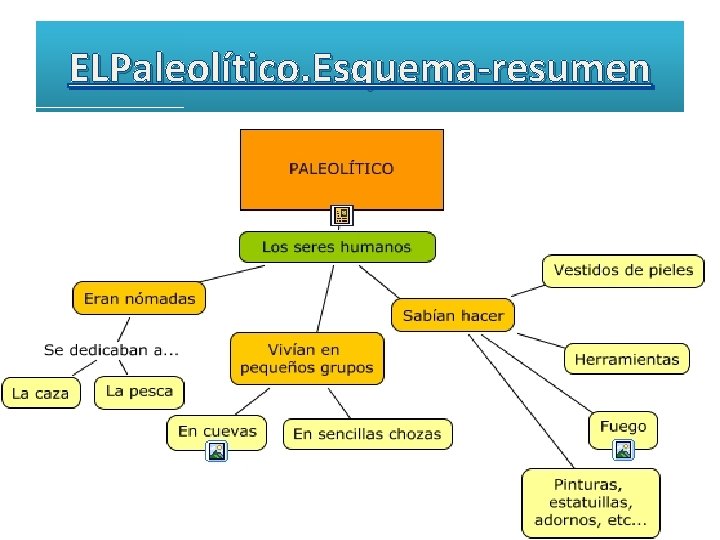 ELPaleolítico.Esquema-resumen

PALEOLÍTICO

Los seres humanos

Eran nómadas

Se dedicaban a...

La caza

La pesca

Vivían en pequeños grupos

En cuevas

En sencillas chozas

Sabían hacer

Vestidos de pieles

Herramientas

Fuego

Pinturas, estatuillas, adornos, etc...